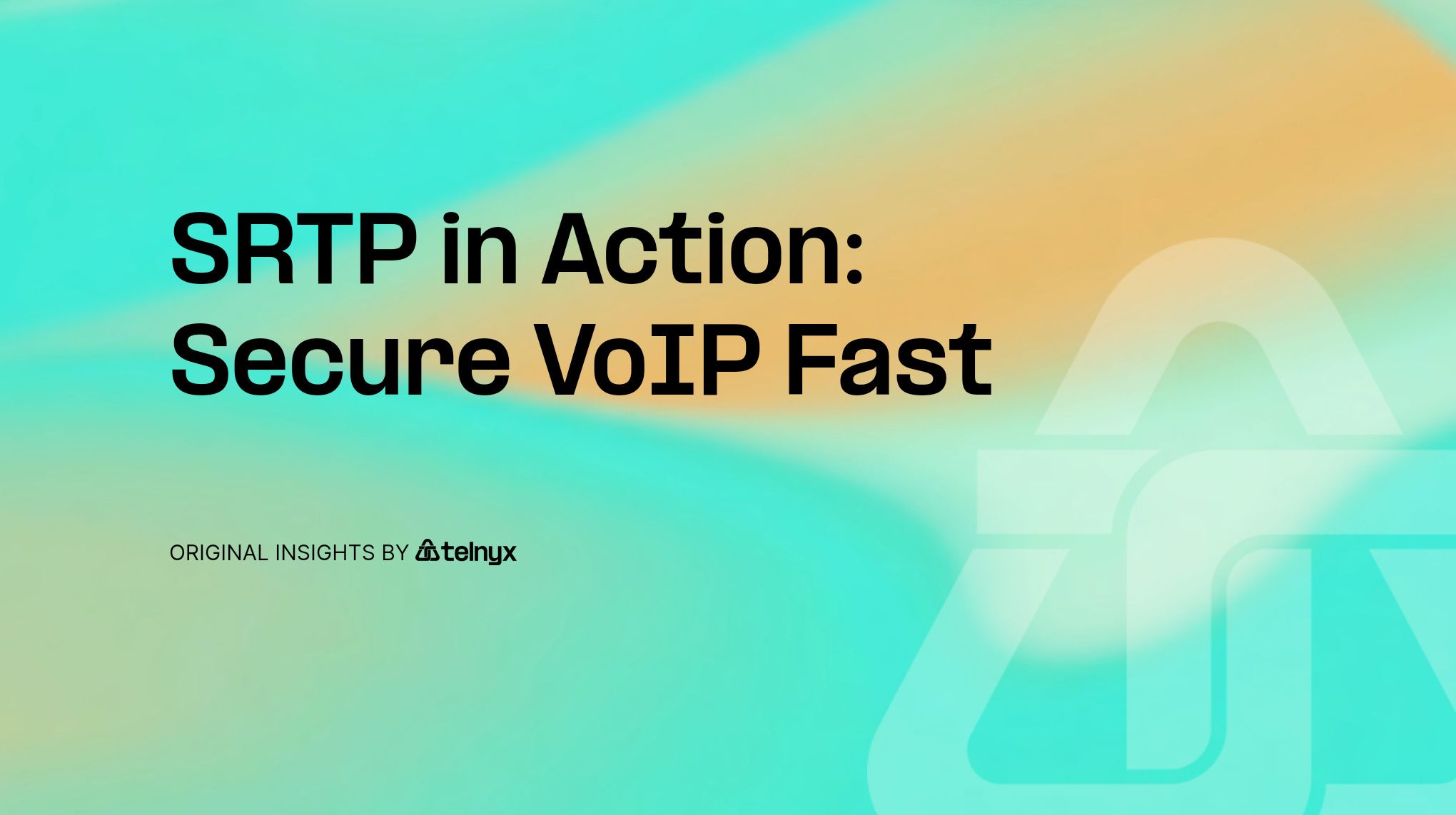 SRTP in Action: Secure VoIP Fast

ORIGINAL INSIGHTS BY telnyx